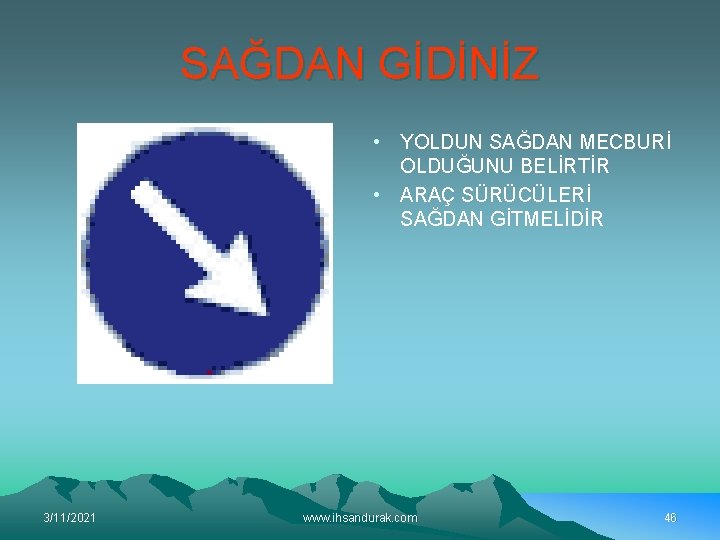 SAĞDAN GİDİNİZ

• YOLDUN SAĞDAN MECBURİ OLDUĞUNU BELİRTİR
• ARAÇ SÜRÜCÜLERİ SAĞDAN GİTMELİDİR

3/11/2021
www.ihsandurak.com
46